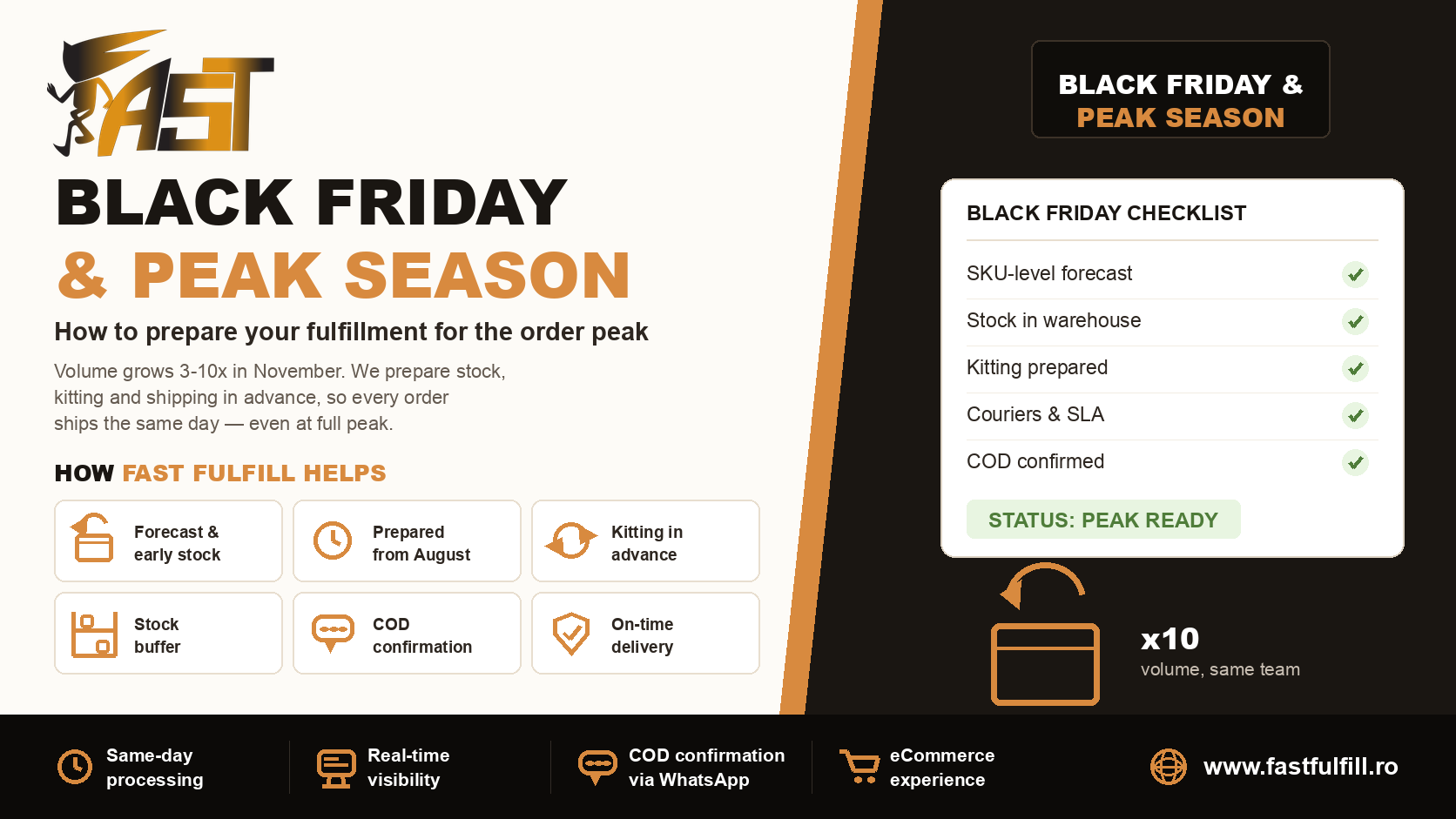 FAST

BLACK FRIDAY
& PEAK SEASON

How to prepare your fulfillment for the order peak

Volume grows 3-10x in November. We prepare stock, kitting and shipping in advance, so every order ships the same day — even at full peak.

HOW FAST FULFILL HELPS

Forecast & early stock

Prepared from August

Kitting in advance

Stock buffer

COD confirmation

On-time delivery

BLACK FRIDAY & PEAK SEASON

BLACK FRIDAY CHECKLIST

SKU-level forecast

Stock in warehouse

Kitting prepared

Couriers & SLA

COD confirmed

STATUS: PEAK READY

x10
volume, same team

Same-day processing

Real-time visibility

COD confirmation via WhatsApp

eCommerce experience

www.fastfulfill.ro